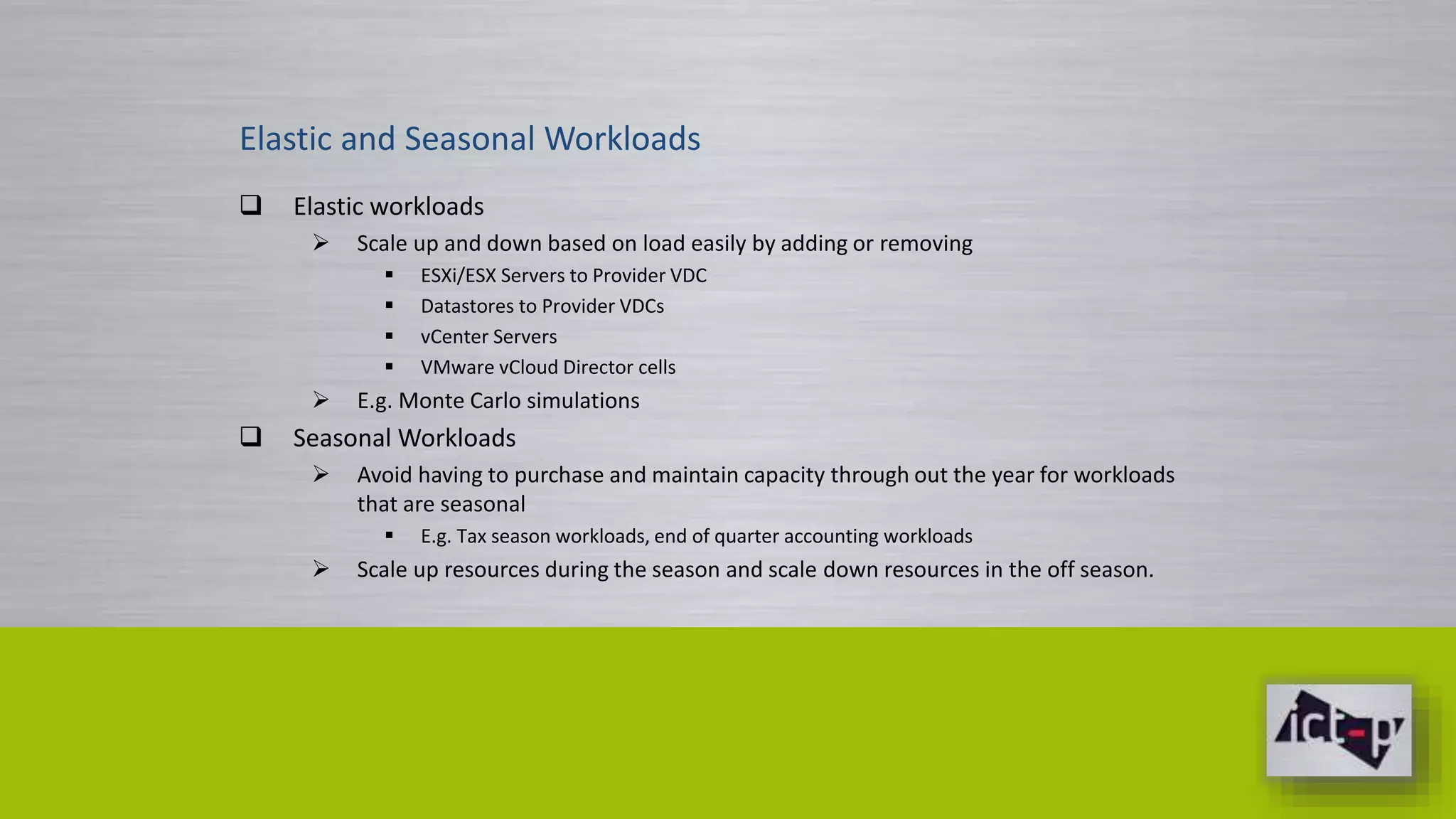 Elastic and Seasonal Workloads

❑ Elastic workloads

➢ Scale up and down based on load easily by adding or removing

▪ ESXi/ESX Servers to Provider VDC

▪ Datastores to Provider VDCs

▪ vCenter Servers

▪ VMware vCloud Director cells

➢ E.g. Monte Carlo simulations

❑ Seasonal Workloads

➢ Avoid having to purchase and maintain capacity through out the year for workloads that are seasonal

▪ E.g. Tax season workloads, end of quarter accounting workloads

➢ Scale up resources during the season and scale down resources in the off season.

ict-p